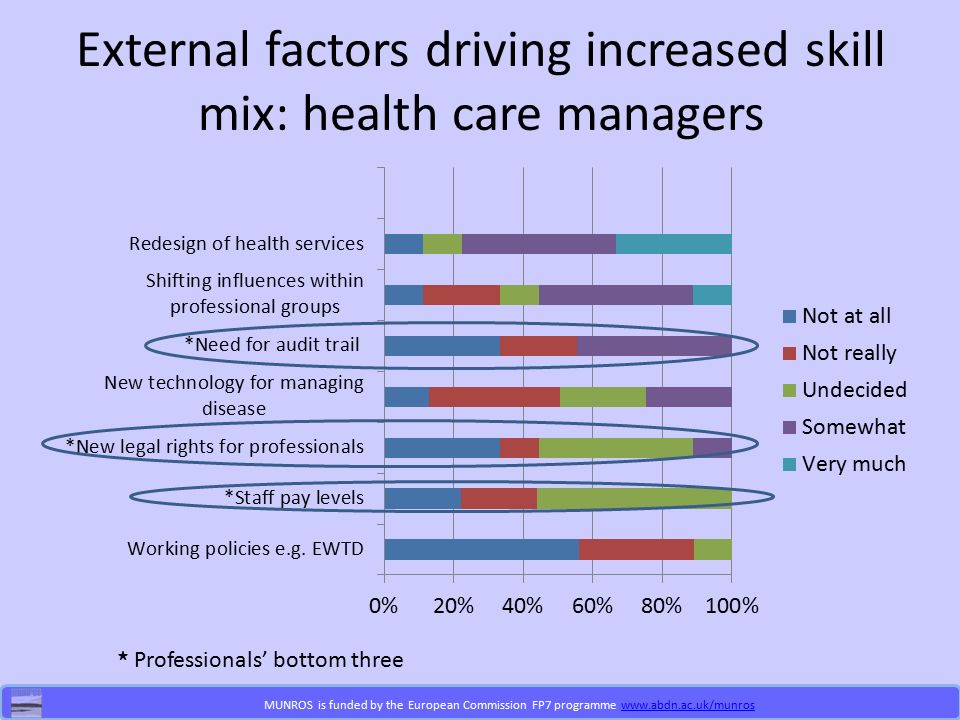 External factors driving increased skill mix: health care managers

Redesign of health services
Shifting influences within professional groups
*Need for audit trail
New technology for managing disease
*New legal rights for professionals
*Staff pay levels
Working policies e.g. EWTD

0% 20% 40% 60% 80% 100%

Not at all
Not really
Undecided
Somewhat
Very much

* Professionals' bottom three

MUNROS is funded by the European Commission FP7 programme www.abdn.ac.uk/munros